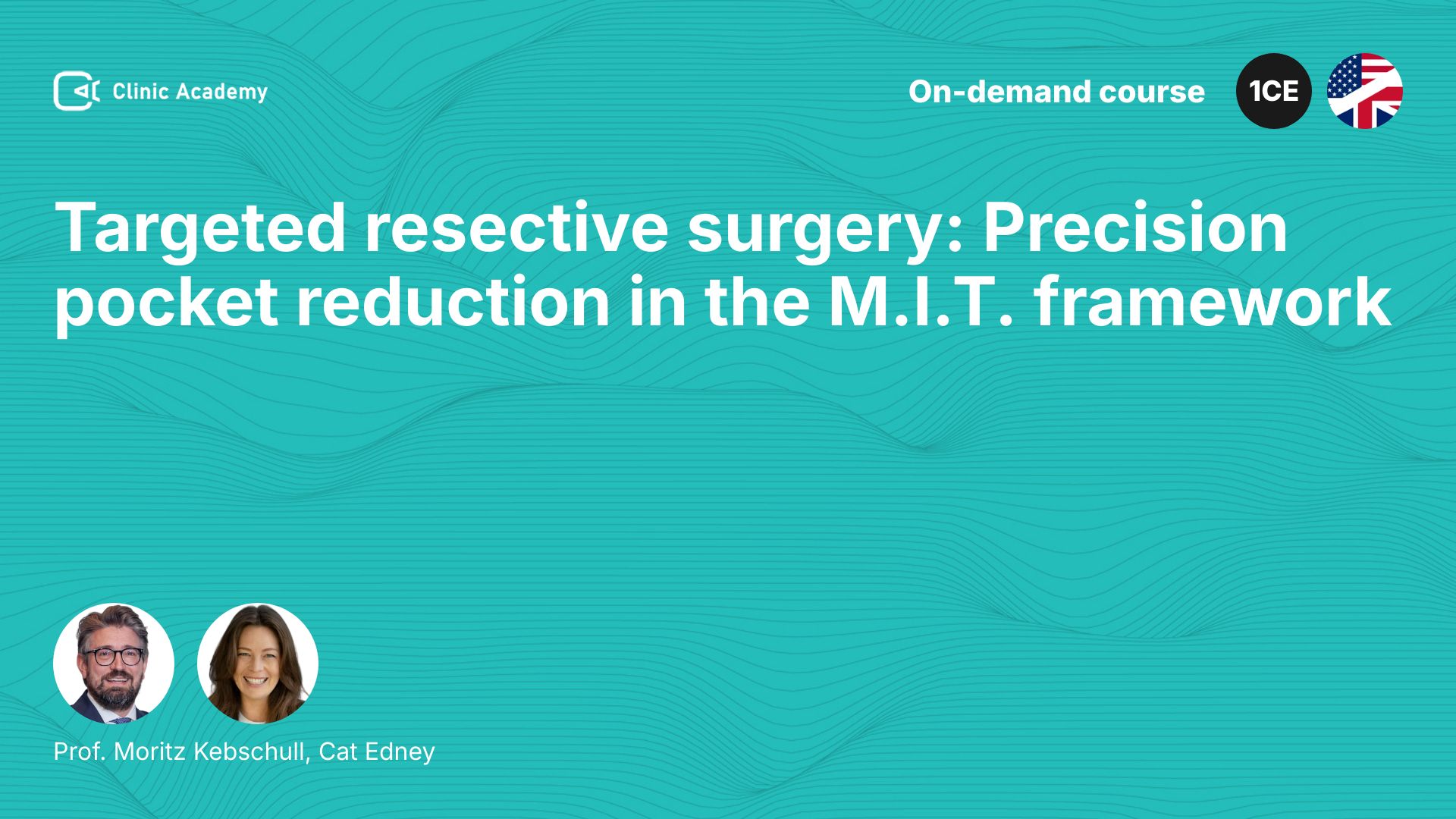 Clinic Academy

On-demand course

1CE

Targeted resective surgery: Precision pocket reduction in the M.I.T. framework

Prof. Moritz Kebschull, Cat Edney